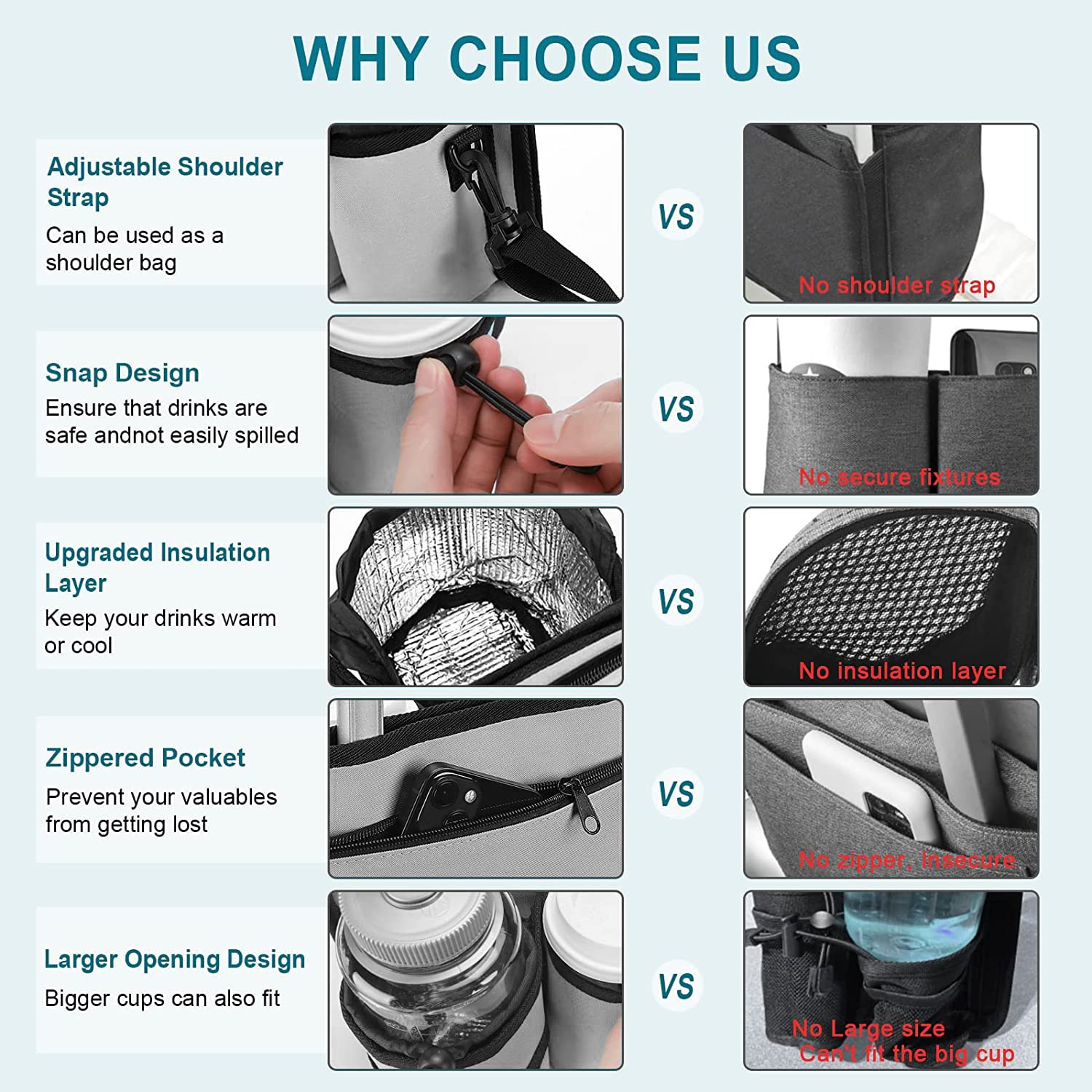 WHY CHOOSE US

Adjustable Shoulder Strap
Can be used as a shoulder bag

VS

No shoulder strap

Snap Design
Ensure that drinks are safe andnot easily spilled

VS

No secure fixtures

Upgraded Insulation Layer
Keep your drinks warm or cool

VS

No insulation layer

Zippered Pocket
Prevent your valuables from getting lost

VS

No zipper, insecure

Larger Opening Design
Bigger cups can also fit

VS

No Large size
Can't fit the big cup